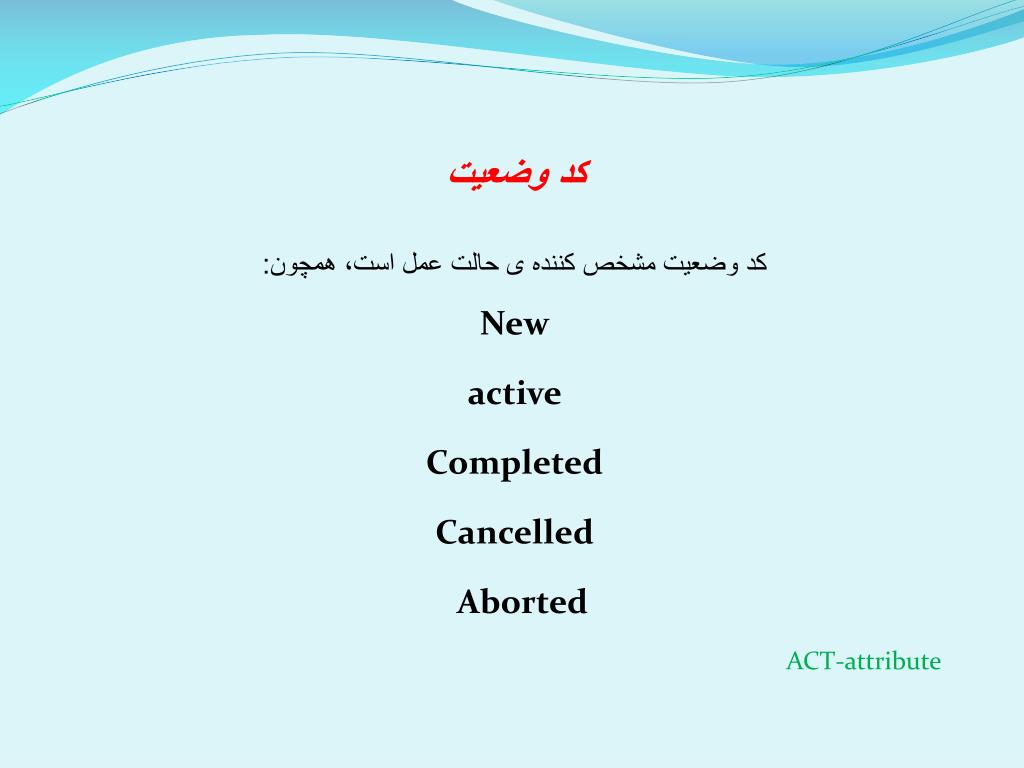 کد وضعیت

کد وضعیت مشخص کننده ی حالت عمل است، همچون:

New

active

Completed

Cancelled

Aborted

ACT-attribute